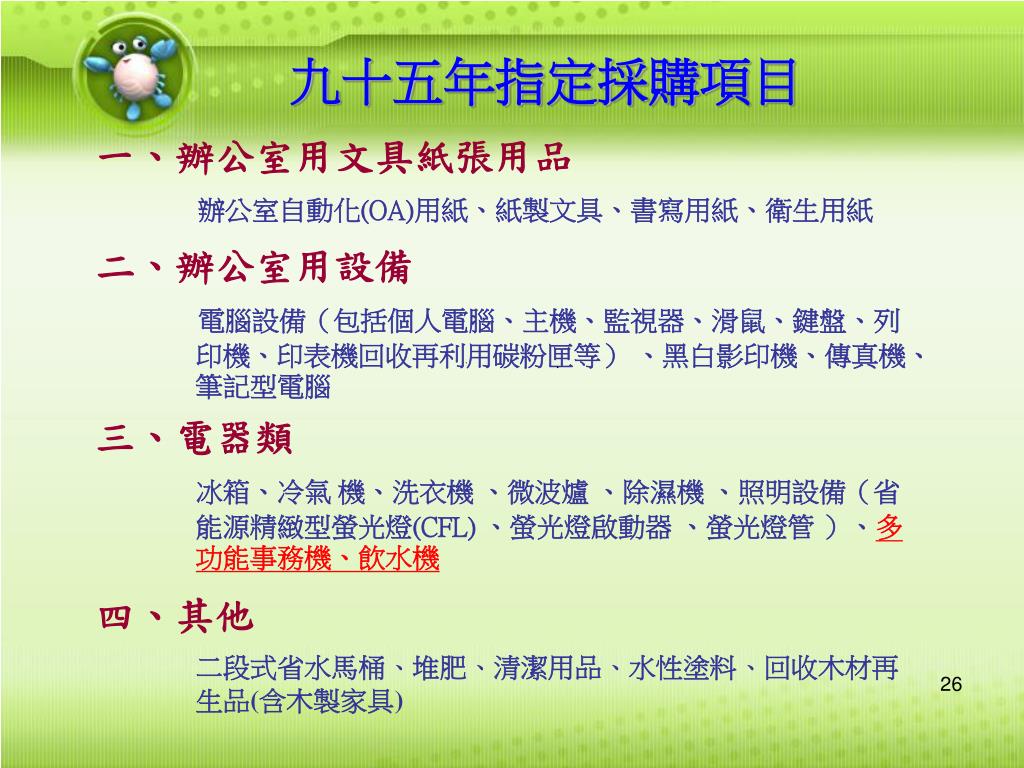 九十五年指定採購項目

一、辦公室用文具紙張用品

辦公室自動化(OA)用紙、紙製文具、書寫用紙、衛生用紙

二、辦公室用設備

電腦設備（包括個人電腦、主機、監視器、滑鼠、鍵盤、列印機、印表機回收再利用碳粉匣等）、黑白影印機、傳真機、筆記型電腦

三、電器類

冰箱、冷氣 機、洗衣機 、微波爐 、除濕機 、照明設備（省能源精緻型螢光燈(CFL) 、螢光燈啟動器 、螢光燈管 ）、多功能事務機、飲水機

四、其他

二段式省水馬桶、堆肥、清潔用品、水性塗料、回收木材再生品(含木製家具)

26